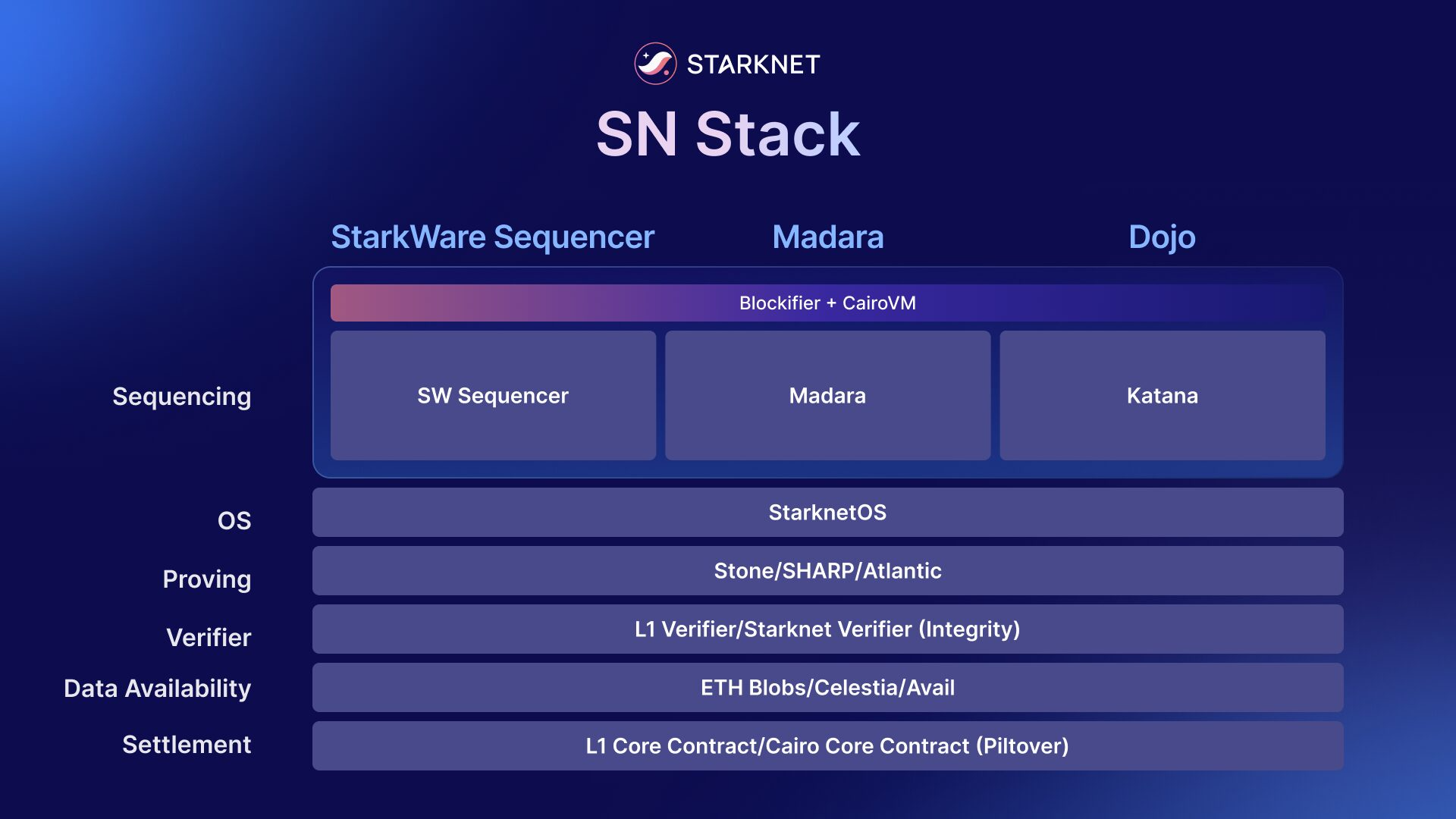 STARKNET

SN Stack

StarkWare Sequencer Madara Dojo

Blockifier + CairoVM

Sequencing

SW Sequencer

Madara

Katana

OS

StarknetOS

Proving

Stone/SHARP/Atlantic

Verifier

L1 Verifier/Starknet Verifier (Integrity)

Data Availability

ETH Blobs/Celestia/Avail

Settlement

L1 Core Contract/Cairo Core Contract (Piltover)